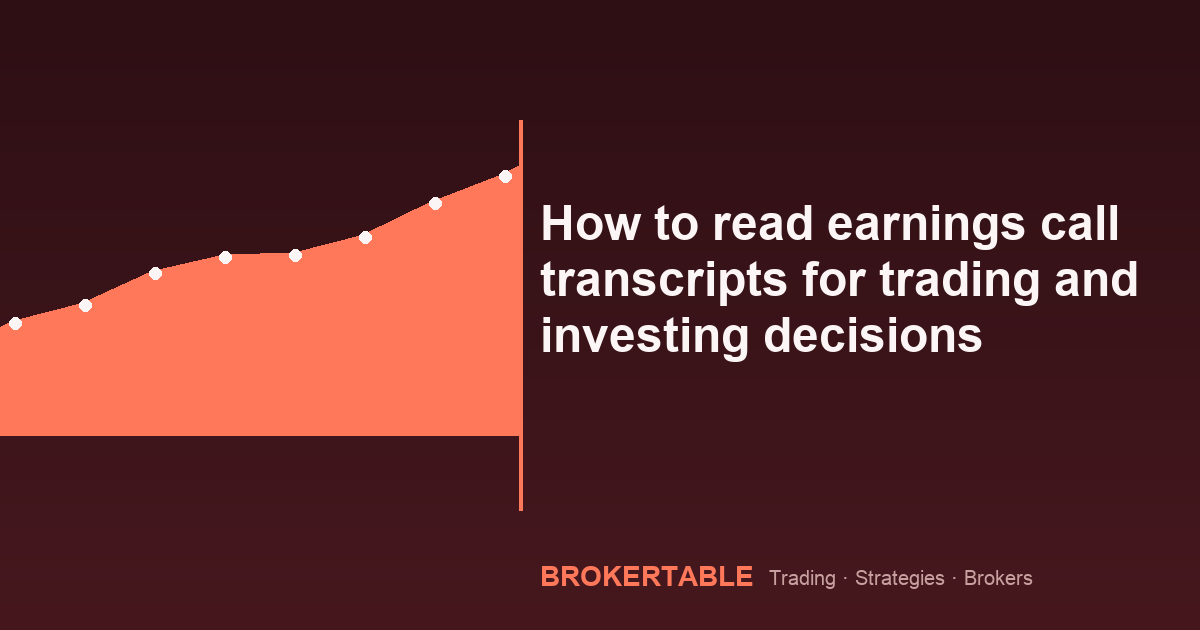 How to read earnings call transcripts for trading and investing decisions

BROKERTABLE Trading · Strategies · Brokers